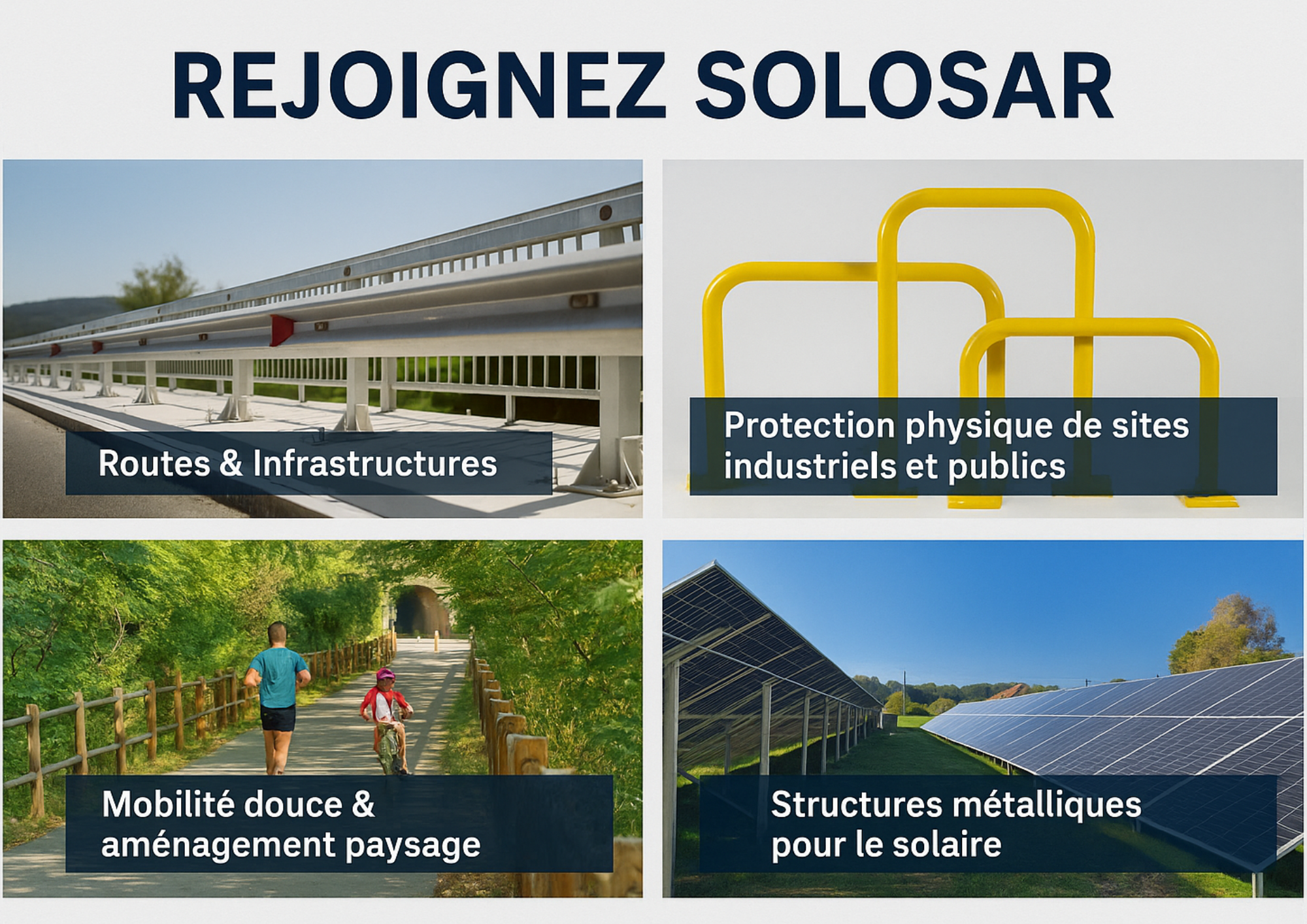 REJOIGNEZ SOLOSAR

Routes & Infrastructures

Protection physique de sites industriels et publics

Mobilité douce & aménagement paysage

Structures métalliques pour le solaire